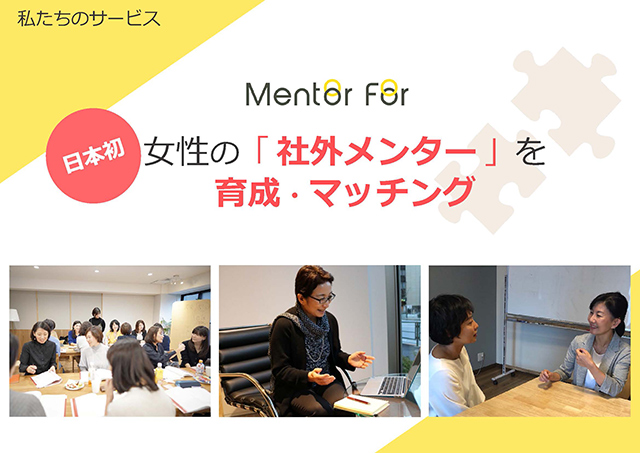 私たちのサービス

Mentor For

日本初

女性の「社外メンター」を育成・マッチング